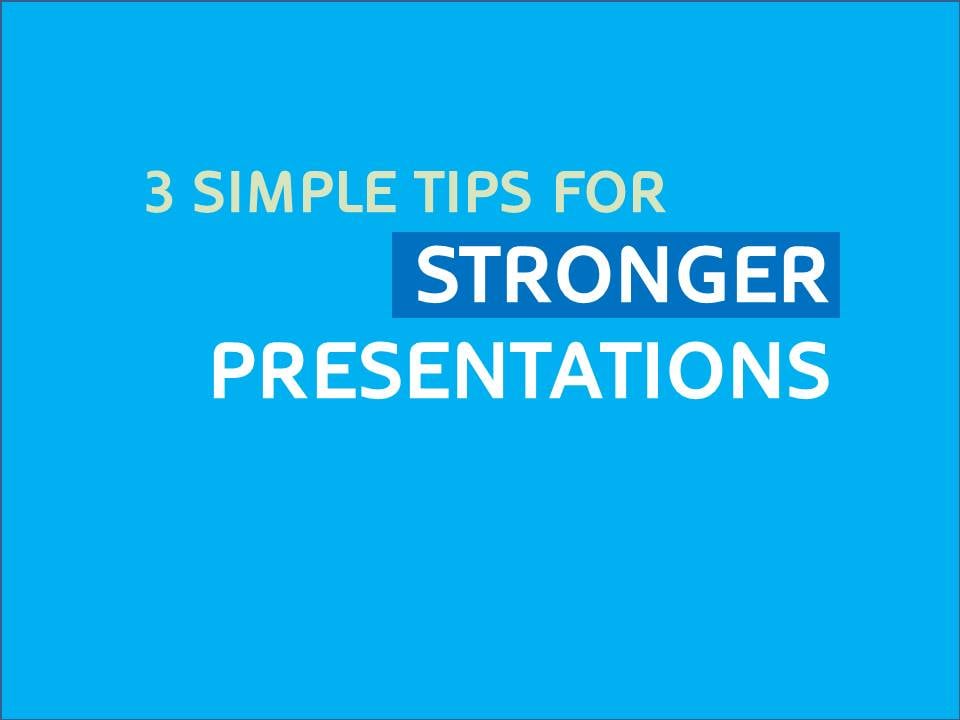 3 SIMPLE TIPS FOR
STRONGER
PRESENTATIONS